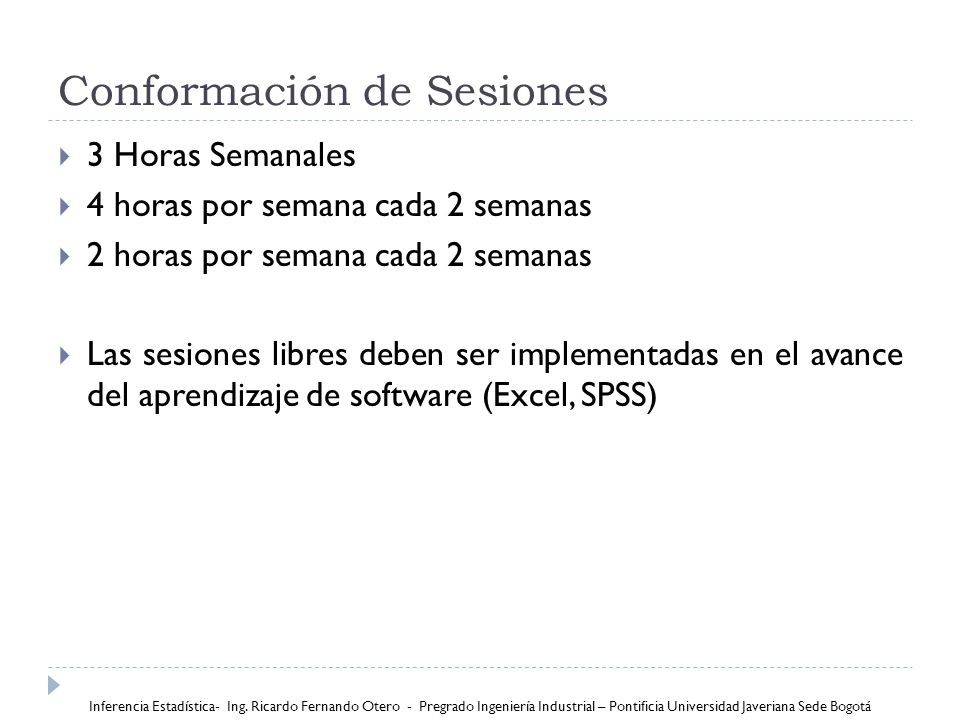 Conformación de Sesiones

3 Horas Semanales

4 horas por semana cada 2 semanas

2 horas por semana cada 2 semanas

Las sesiones libres deben ser implementadas en el avance del aprendizaje de software (Excel, SPSS)

Inferencia Estadística- Ing. Ricardo Fernando Otero - Pregrado Ingeniería Industrial – Pontificia Universidad Javeriana Sede Bogotá